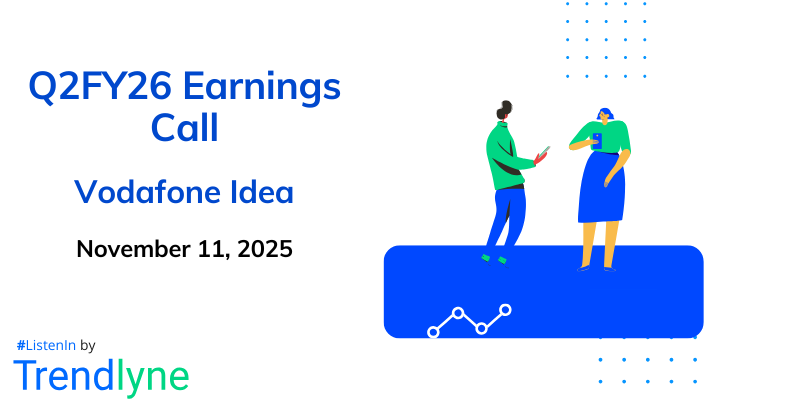 Q2FY26 Earnings Call

Vodafone Idea

November 11, 2025

#ListenIn by

Trendlyne